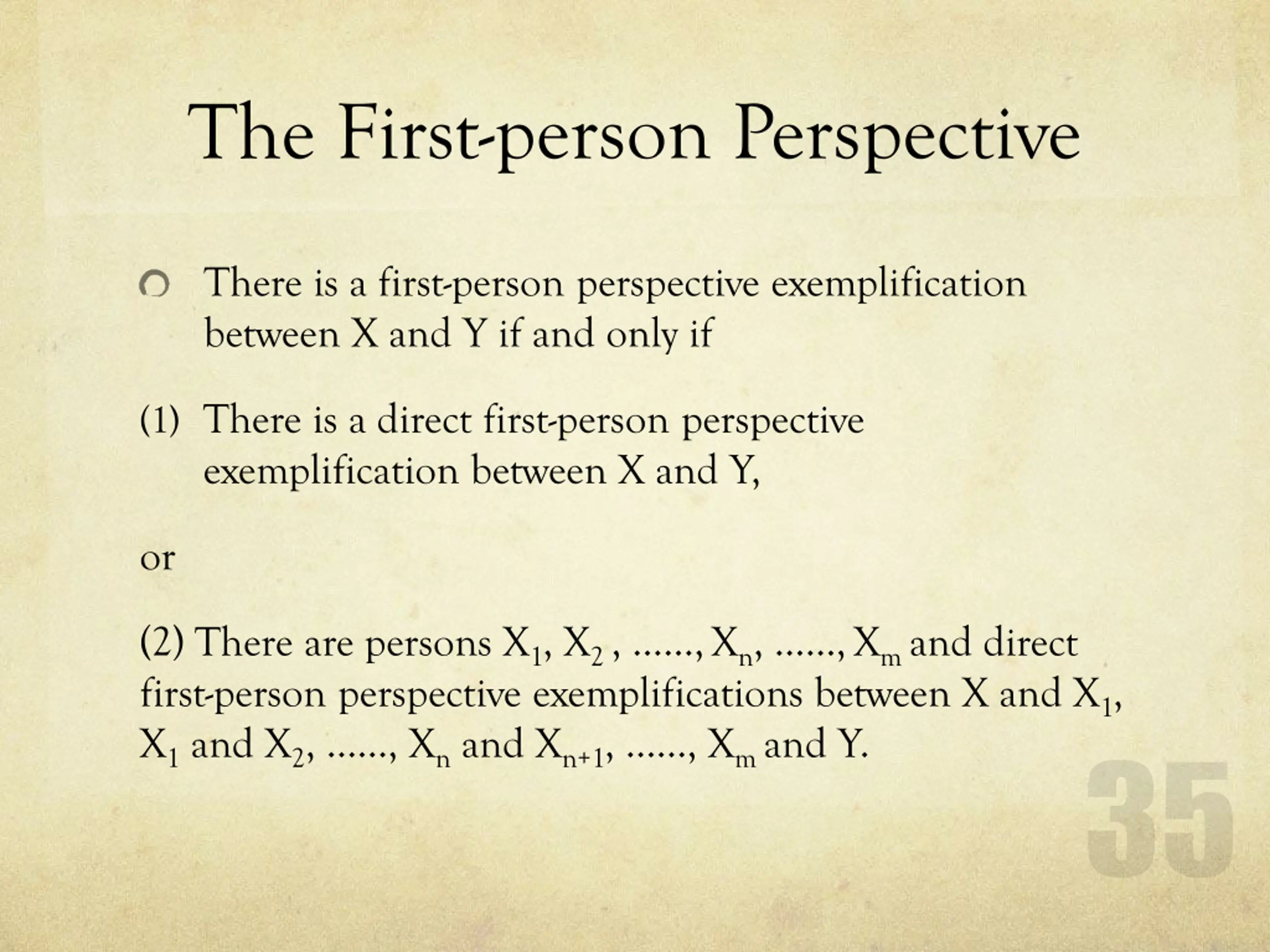 The First-person Perspective

There is a first-person perspective exemplification between X and Y if and only if

(1) There is a direct first-person perspective exemplification between X and Y,

or

(2) There are persons $X_1$, $X_2$ , ……, $X_n$, ……, $X_m$ and direct first-person perspective exemplifications between X and $X_1$, $X_1$ and $X_2$, ……, $X_n$ and $X_{n+1}$, ……, $X_m$ and Y.

35